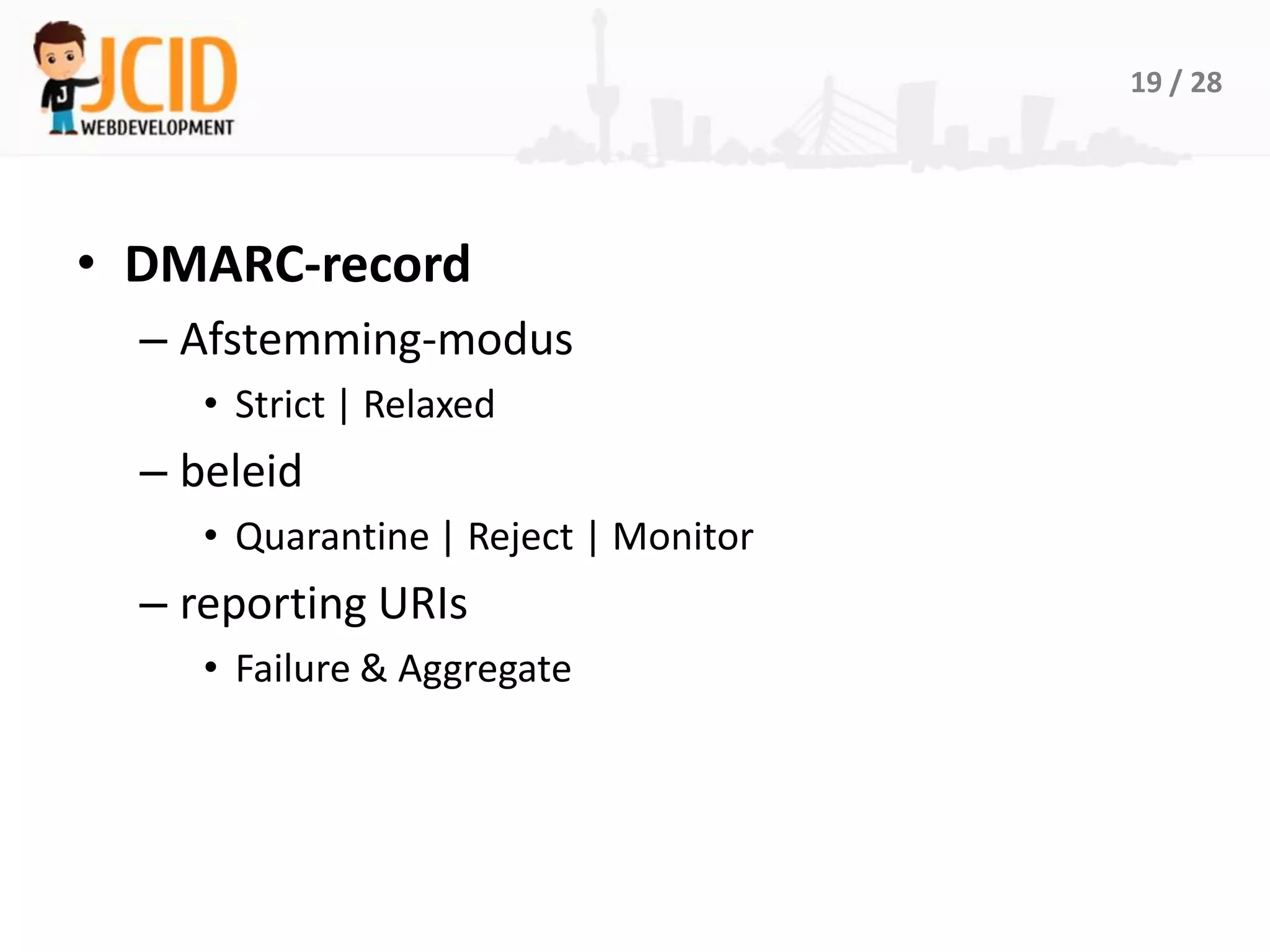 JCID
WEBDEVELOPMENT

19 / 28

• DMARC-record
– Afstemming-modus
• Strict | Relaxed
– beleid
• Quarantine | Reject | Monitor
– reporting URIs
• Failure & Aggregate